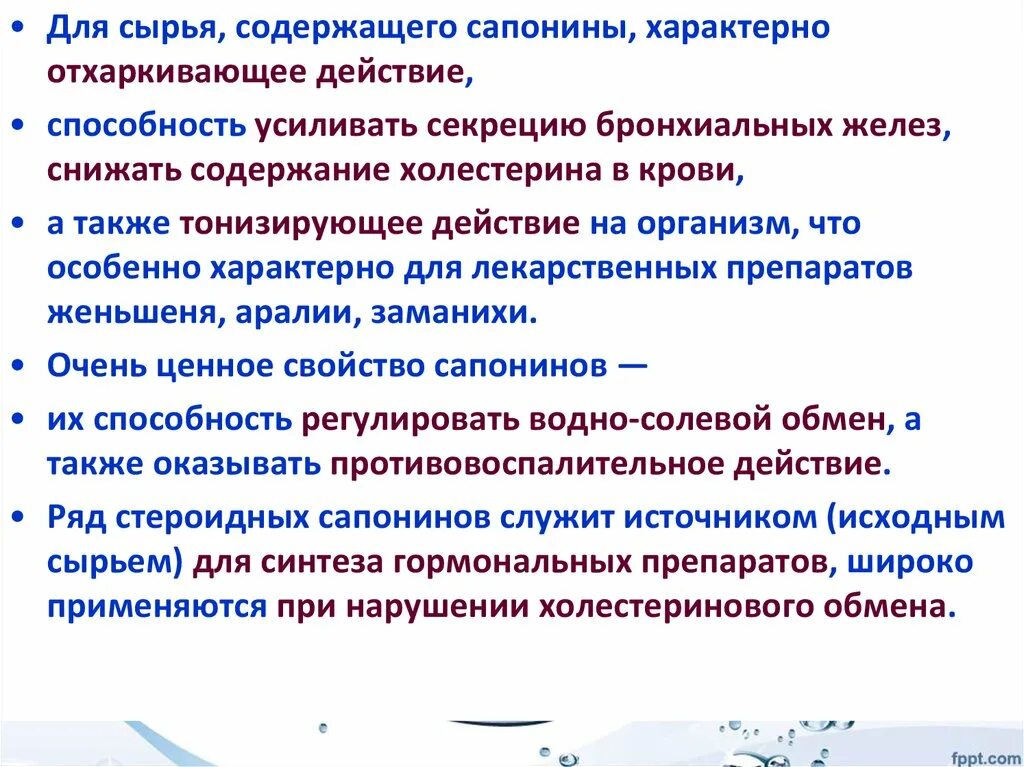 • Для сырья, содержащего сапонины, характерно отхаркивающее действие,

• способность усиливать секрецию бронхиальных желез, снижать содержание холестерина в крови,

• а также тонизирующее действие на организм, что особенно характерно для лекарственных препаратов женьшеня, аралии, заманихи.

• Очень ценное свойство сапонинов —

• их способность регулировать водно-солевой обмен, а также оказывать противовоспалительное действие.

• Ряд стероидных сапонинов служит источником (исходным сырьем) для синтеза гормональных препаратов, широко применяются при нарушении холестеринового обмена.

fppt.com